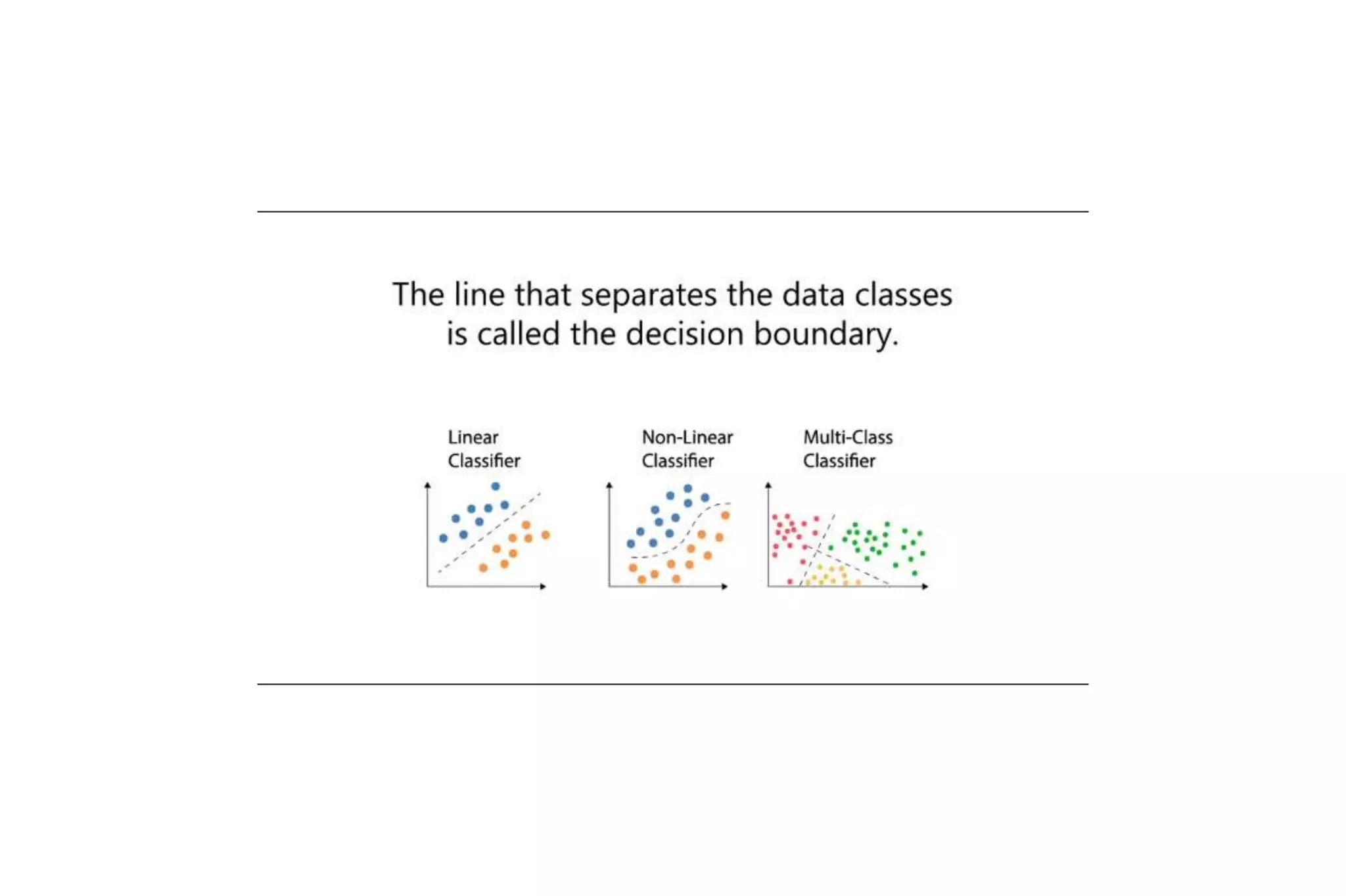 The line that separates the data classes is called the decision boundary.

Linear Classifier

Non-Linear Classifier

Multi-Class Classifier